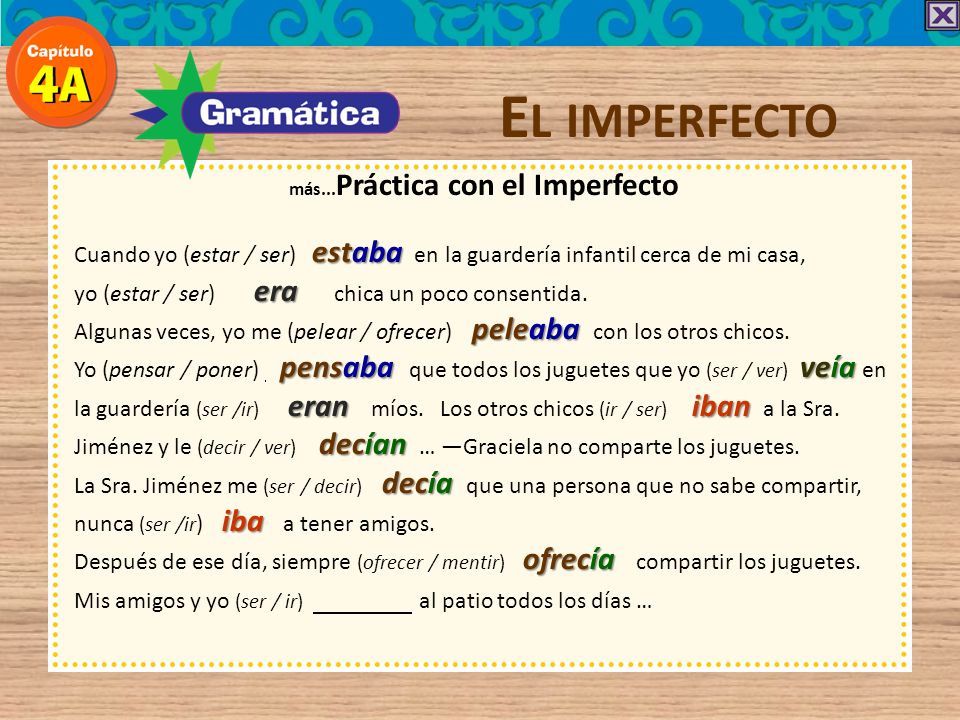 Capítulo 4A

Gramática

EL IMPERFECTO

más...Práctica con el Imperfecto

Cuando yo (estar / ser) estaba en la guardería infantil cerca de mi casa, yo (estar / ser) era chica un poco consentida.
Algunas veces, yo me (pelear / ofrecer) peleaba con los otros chicos.
Yo (pensar / poner) pensaba que todos los juguetes que yo (ser / ver) veía en la guardería (ser /ir) eran míos. Los otros chicos (ir / ser) iban a la Sra. Jiménez y le (decir / ver) decían ... —Graciela no comparte los juguetes.
La Sra. Jiménez me (ser / decir) decía que una persona que no sabe compartir, nunca (ser /ir) iba a tener amigos.
Después de ese día, siempre (ofrecer / mentir) ofrecía compartir los juguetes.
Mis amigos y yo (ser / ir) ________ al patio todos los días ...